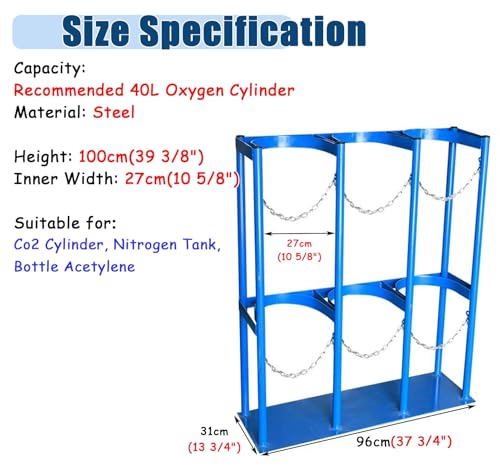 Size Specification

Capacity:
Recommended 40L Oxygen Cylinder
Material: Steel

Height: 100cm(39 3/8")
Inner Width: 27cm(10 5/8")

Suitable for:
Co2 Cylinder, Nitrogen Tank, Bottle Acetylene

27cm
(10 5/8")

31cm
(13 3/4")

96cm(37 3/4")